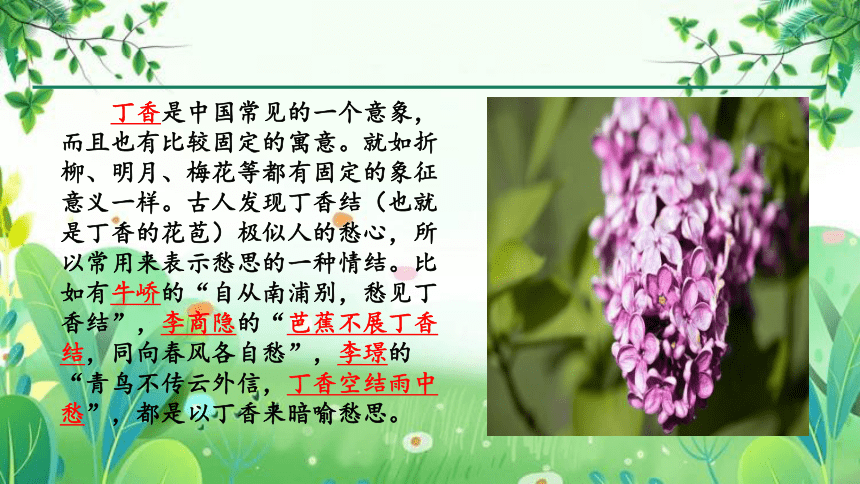 丁香是中国常见的一个意象，而且也有比较固定的寓意。就如折柳、明月、梅花等都有固定的象征意义一样。古人发现丁香结（也就是丁香的花苞）极似人的愁心，所以常用来表示愁思的一种情结。比如有牛峤的“自从南浦别，愁见丁香结”，李商隐的“芭蕉不展丁香结，同向春风各自愁”，李璟的“青鸟不传云外信，丁香空结雨中愁”，都是以丁香来暗喻愁思。